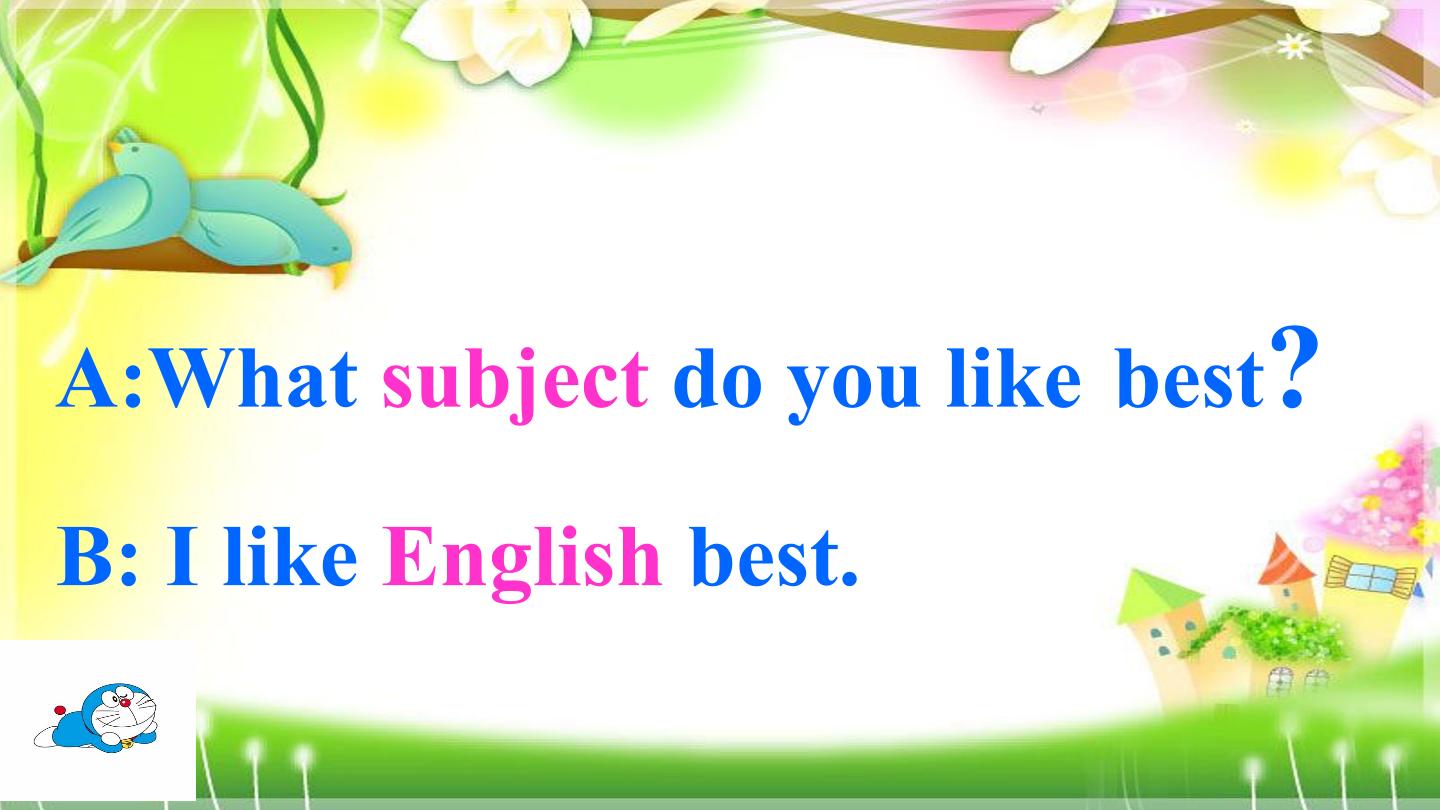 A:What subject do you like best?

B: I like English best.